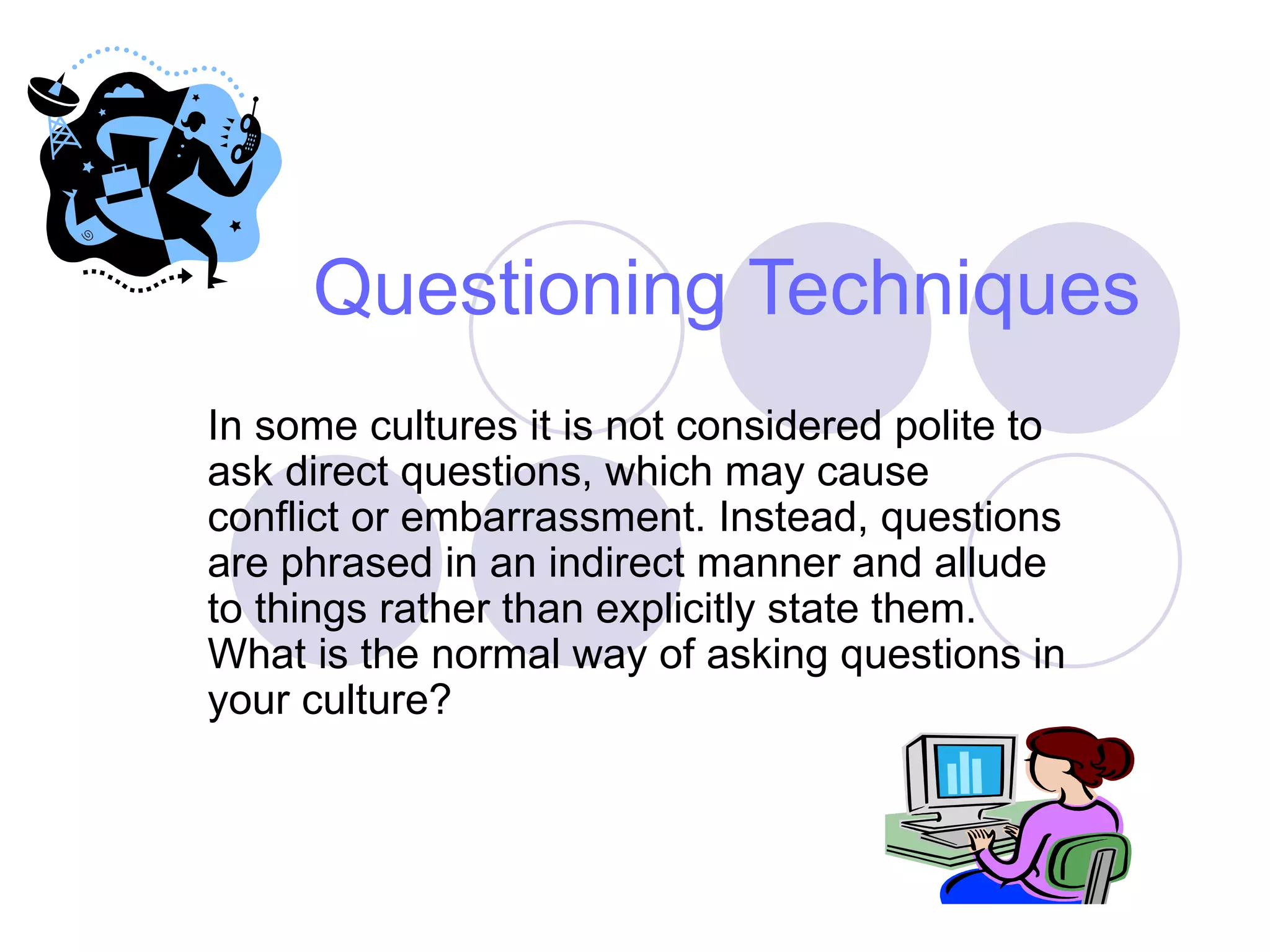 Questioning Techniques

In some cultures it is not considered polite to ask direct questions, which may cause conflict or embarrassment. Instead, questions are phrased in an indirect manner and allude to things rather than explicitly state them. What is the normal way of asking questions in your culture?